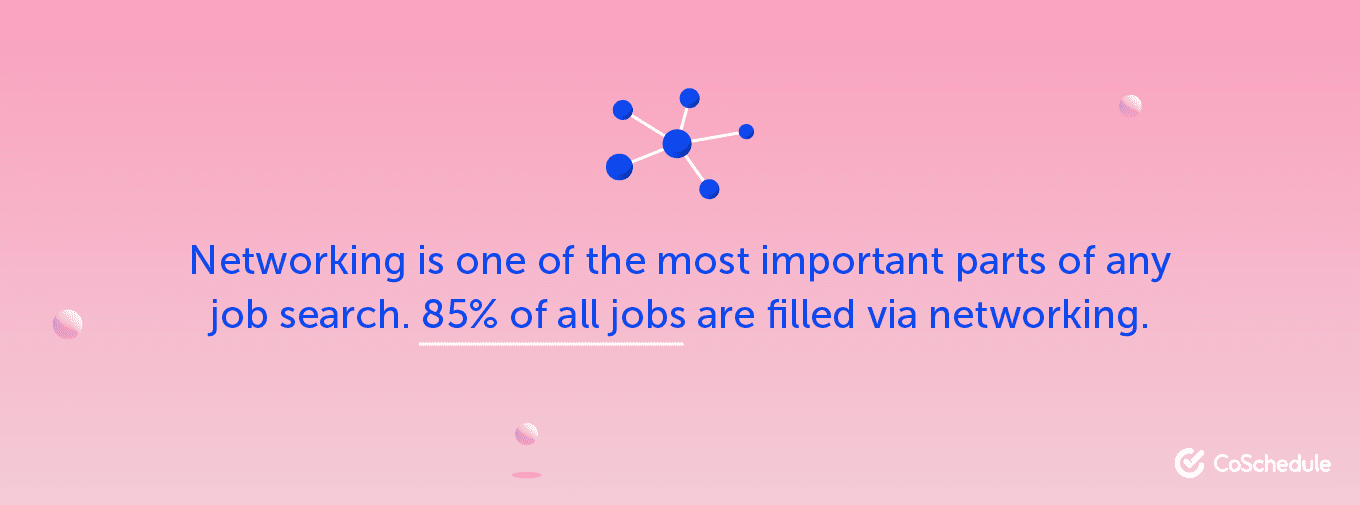 Networking is one of the most important parts of any job search. 85% of all jobs are filled via networking.

CoSchedule